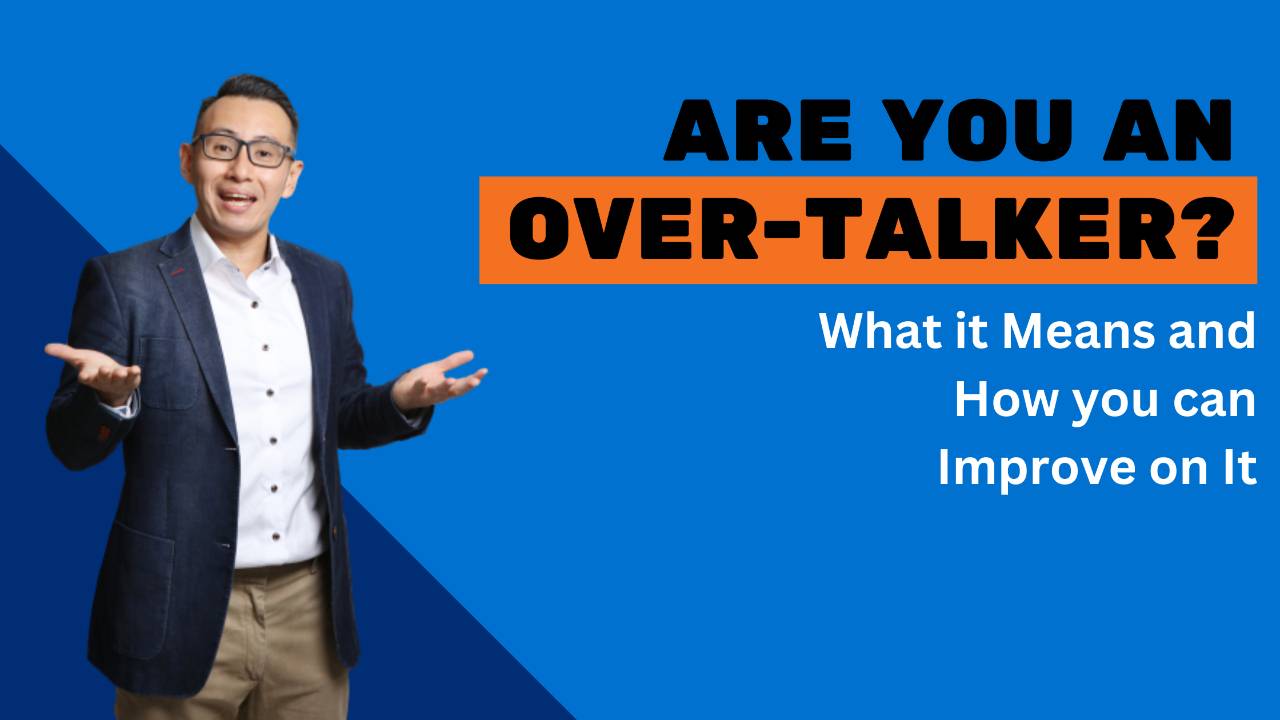 ARE YOU AN OVER-TALKER?

What it Means and How you can Improve on It